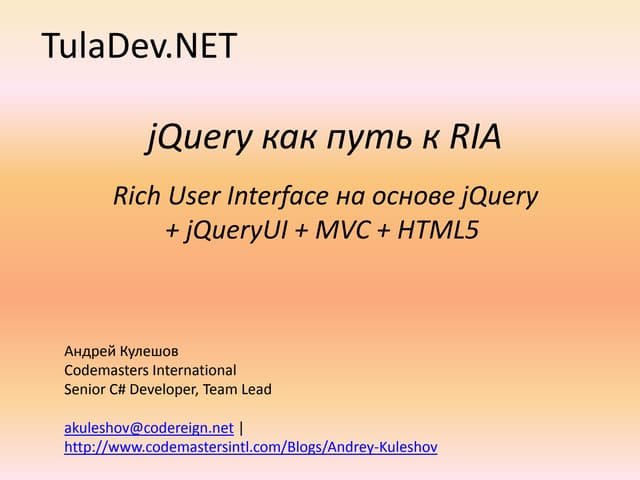 TulaDev.NET

jQuery как путь к RIA

Rich User Interface на основе jQuery + jQueryUI + MVC + HTML5

Андрей Кулешов
Codemasters International
Senior C# Developer, Team Lead

akuleshov@codereign.net |
http://www.codemastersintl.com/Blogs/Andrey-Kuleshov